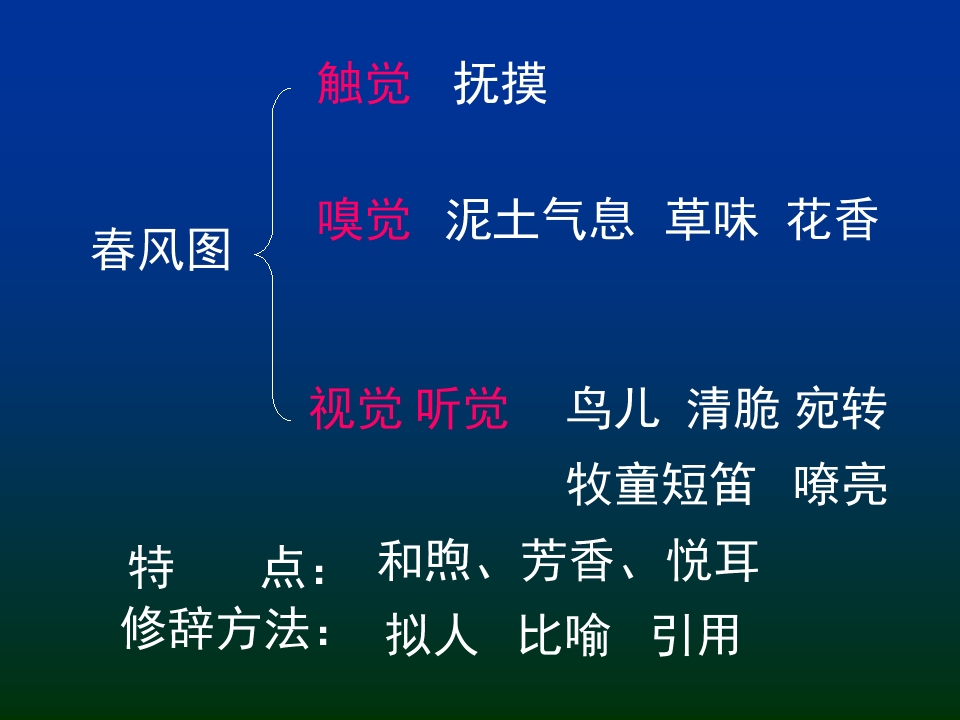 春风图

触觉 抚摸

嗅觉 泥土气息 草味 花香

视觉 听觉 鸟儿 清脆 宛转
牧童短笛 嘹亮

特 点： 和煦、芳香、悦耳
修辞方法： 拟人 比喻 引用